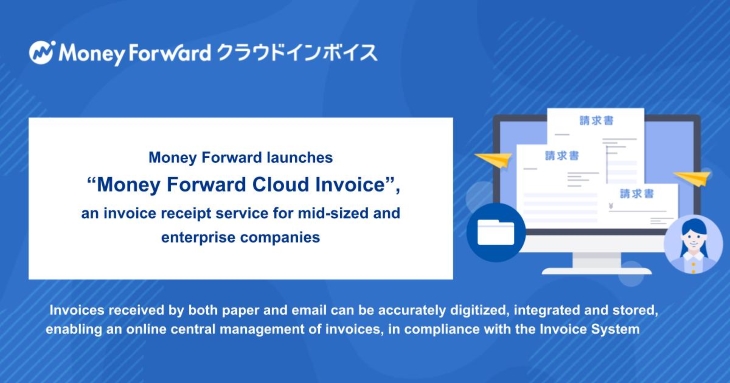 Money Forward クラウドインボイス

Money Forward launches
“Money Forward Cloud Invoice”,
an invoice receipt service for mid-sized and enterprise companies

請求書

請求書

請求書

¥

Invoices received by both paper and email can be accurately digitized, integrated and stored, enabling an online central management of invoices, in compliance with the Invoice System